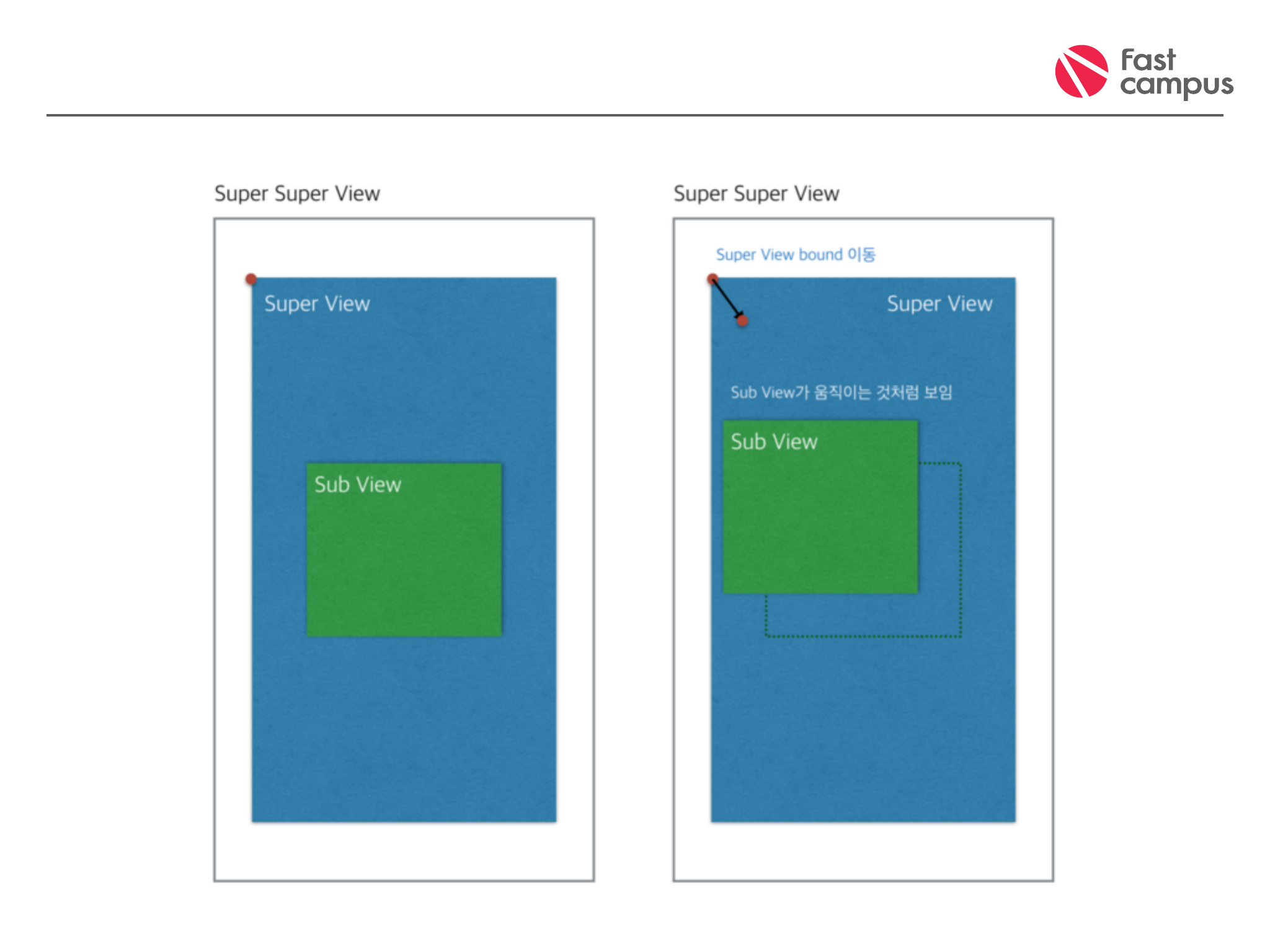 Fast campus

Super Super View

Super View

Sub View

Super Super View

Super View bound 이동

Super View

Sub View가 움직이는 것처럼 보임

Sub View